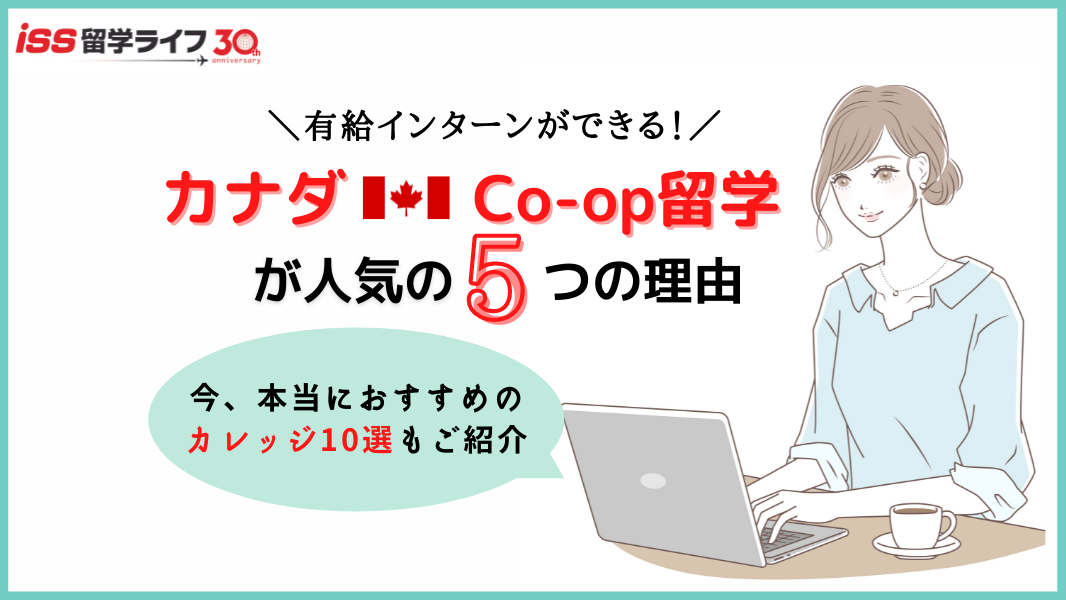 iSS留学ライフ 30th anniversary

＼有給インターンができる！／

カナダ Co-op留学

が人気の5つの理由

今、本当におすすめの
カレッジ10選もご紹介